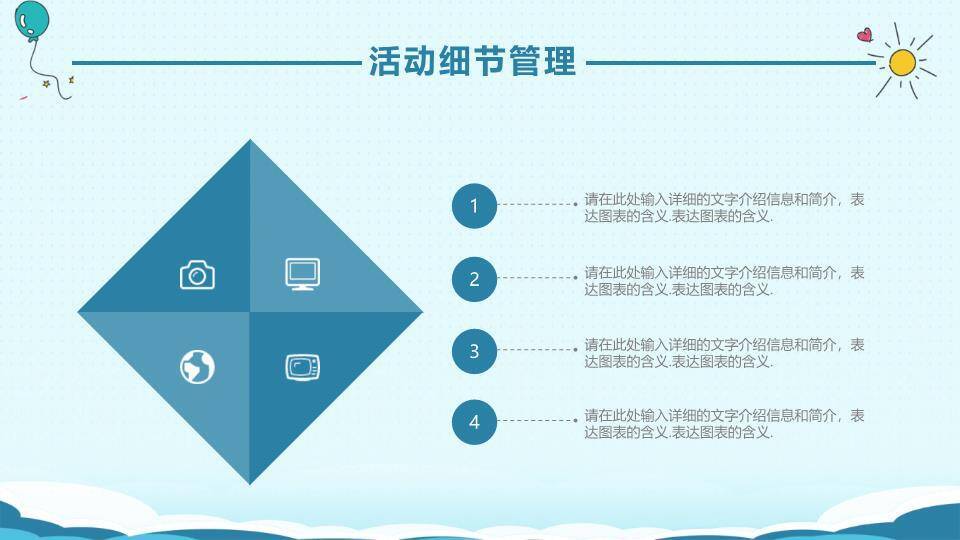 活动细节管理

1
请在此处输入详细的文字介绍信息和简介，表达图表的含义.表达图表的含义.

2
请在此处输入详细的文字介绍信息和简介，表达图表的含义.表达图表的含义.

3
请在此处输入详细的文字介绍信息和简介，表达图表的含义.表达图表的含义.

4
请在此处输入详细的文字介绍信息和简介，表达图表的含义.表达图表的含义.